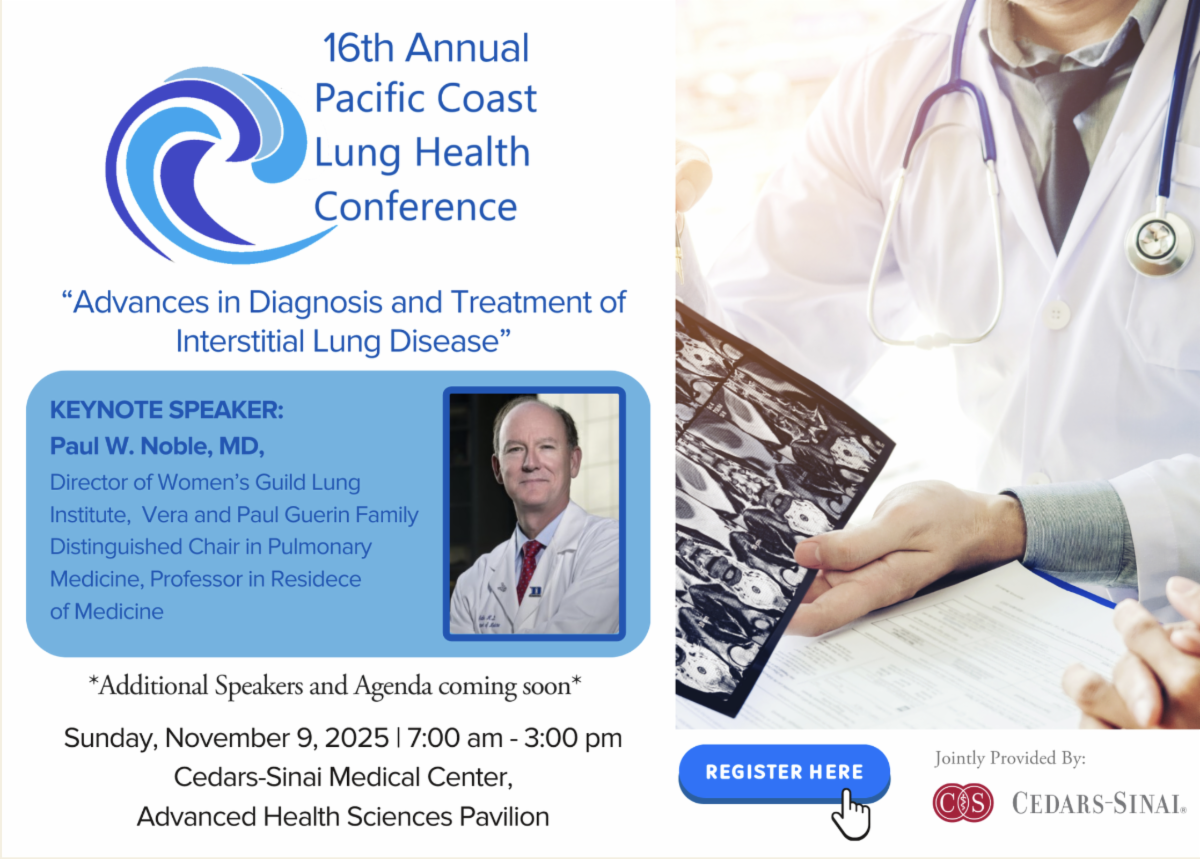 16th Annual Pacific Coast Lung Health Conference

“Advances in Diagnosis and Treatment of Interstitial Lung Disease”

KEYNOTE SPEAKER:
Paul W. Noble, MD,
Director of Women’s Guild Lung Institute, Vera and Paul Guerin Family Distinguished Chair in Pulmonary Medicine, Professor in Residece of Medicine

*Additional Speakers and Agenda coming soon*

Sunday, November 9, 2025 | 7:00 am - 3:00 pm
Cedars-Sinai Medical Center,
Advanced Health Sciences Pavilion

REGISTER HERE

Jointly Provided By:
CS CEDARS-SINAI®